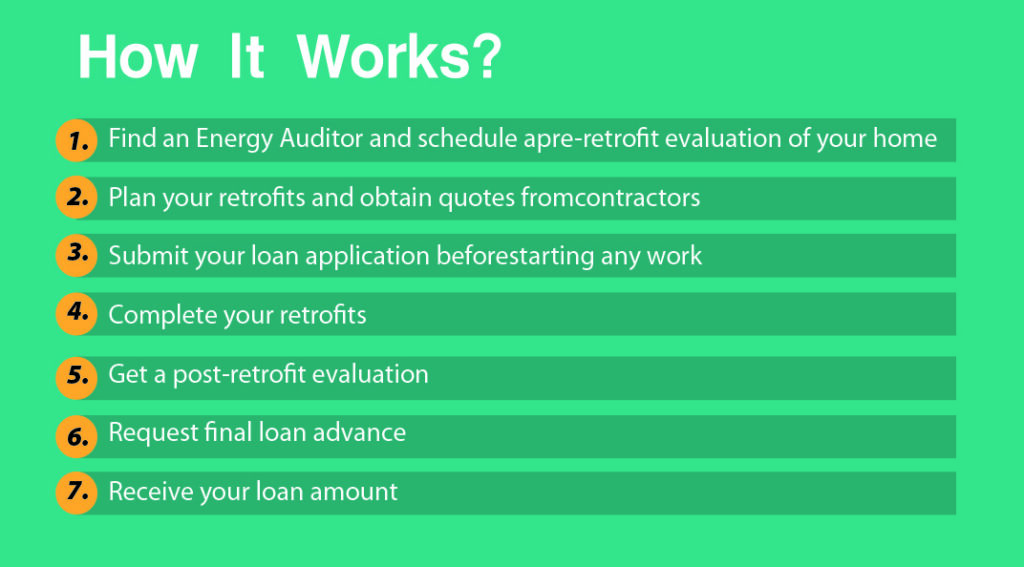 How It Works?

1. Find an Energy Auditor and schedule apre-retrofit evaluation of your home

2. Plan your retrofits and obtain quotes fromcontractors

3. Submit your loan application beforestarting any work

4. Complete your retrofits

5. Get a post-retrofit evaluation

6. Request final loan advance

7. Receive your loan amount